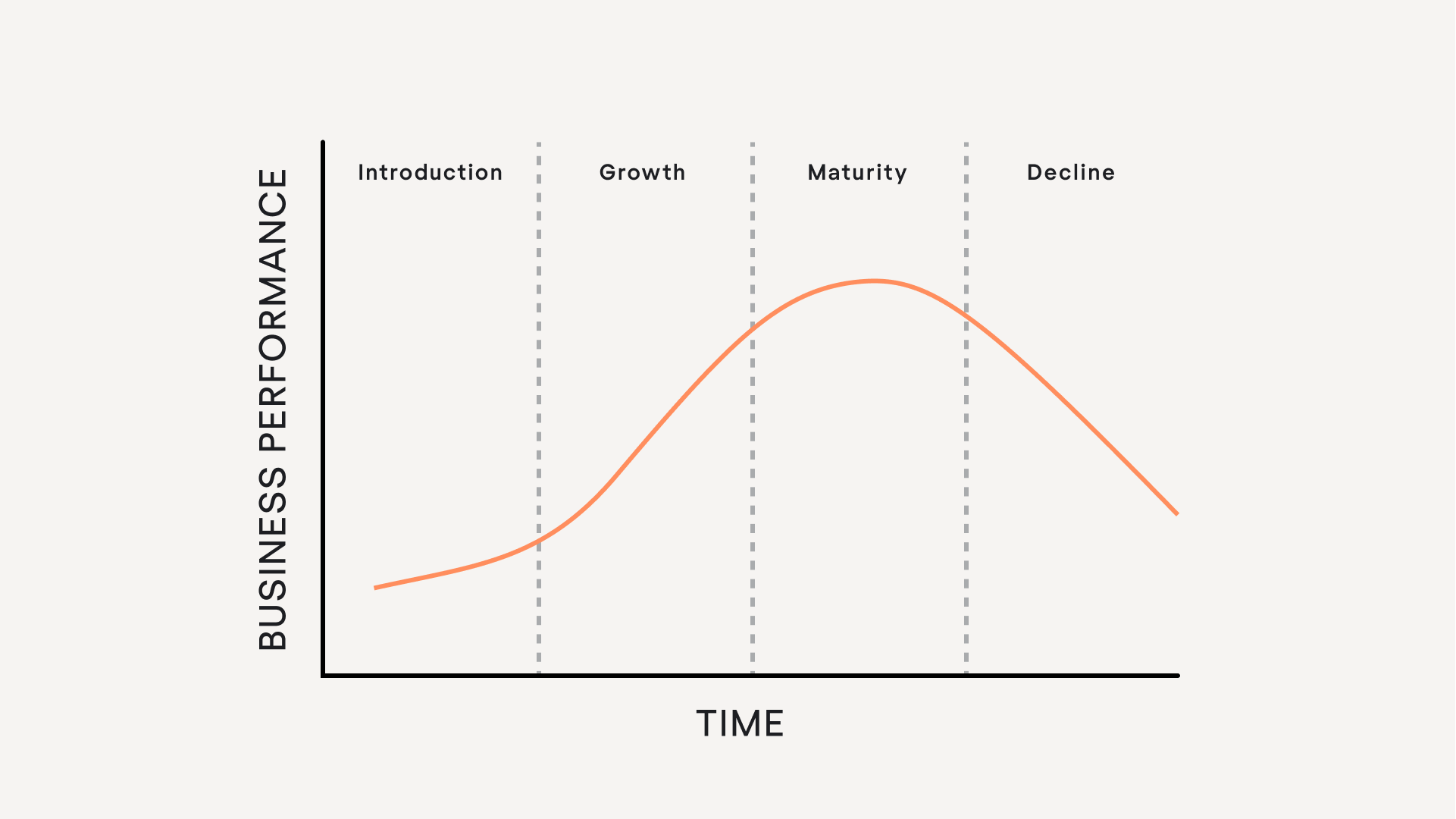 BUSINESS PERFORMANCE

Introduction

Growth

Maturity

Decline

TIME